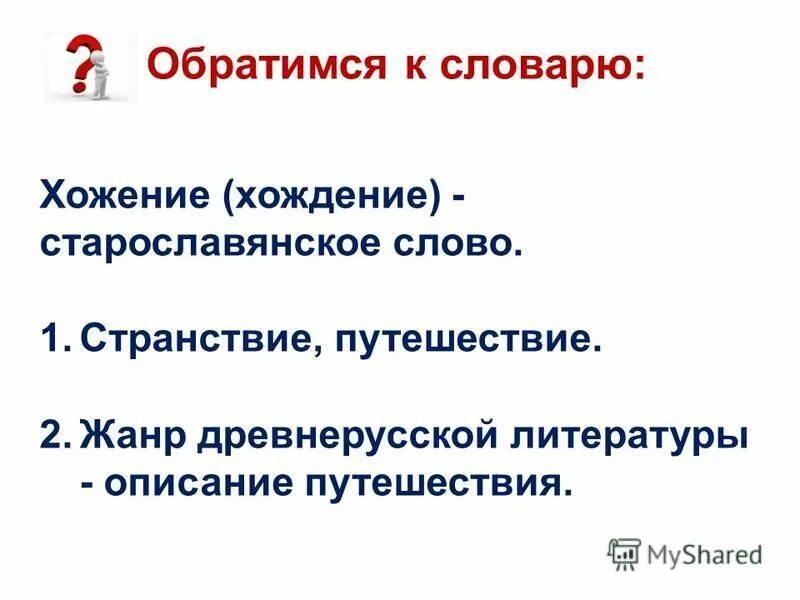 Обратимся к словарю:

Хожение (хождение) - старославянское слово.

1. Странствие, путешествие.

2. Жанр древнерусской литературы - описание путешествия.

MyShared